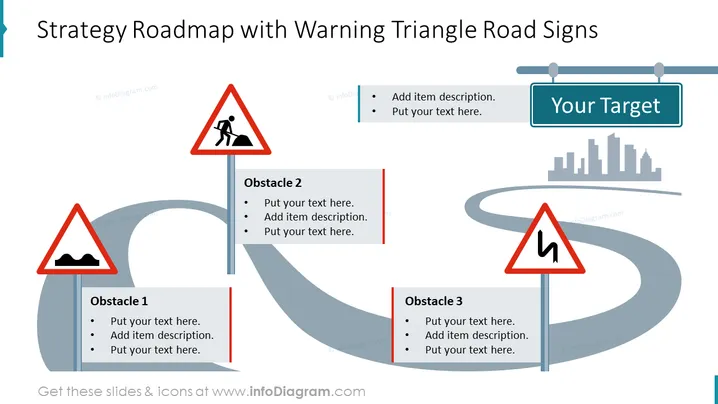 Strategy Roadmap with Warning Triangle Road Signs

- Add item description.
- Put your text here.

Your Target

Obstacle 2
- Put your text here.
- Add item description.
- Put your text here.

Obstacle 1
- Put your text here.
- Add item description.
- Put your text here.

Obstacle 3
- Put your text here.
- Add item description.
- Put your text here.

Get these slides & icons at www.infoDiagram.com